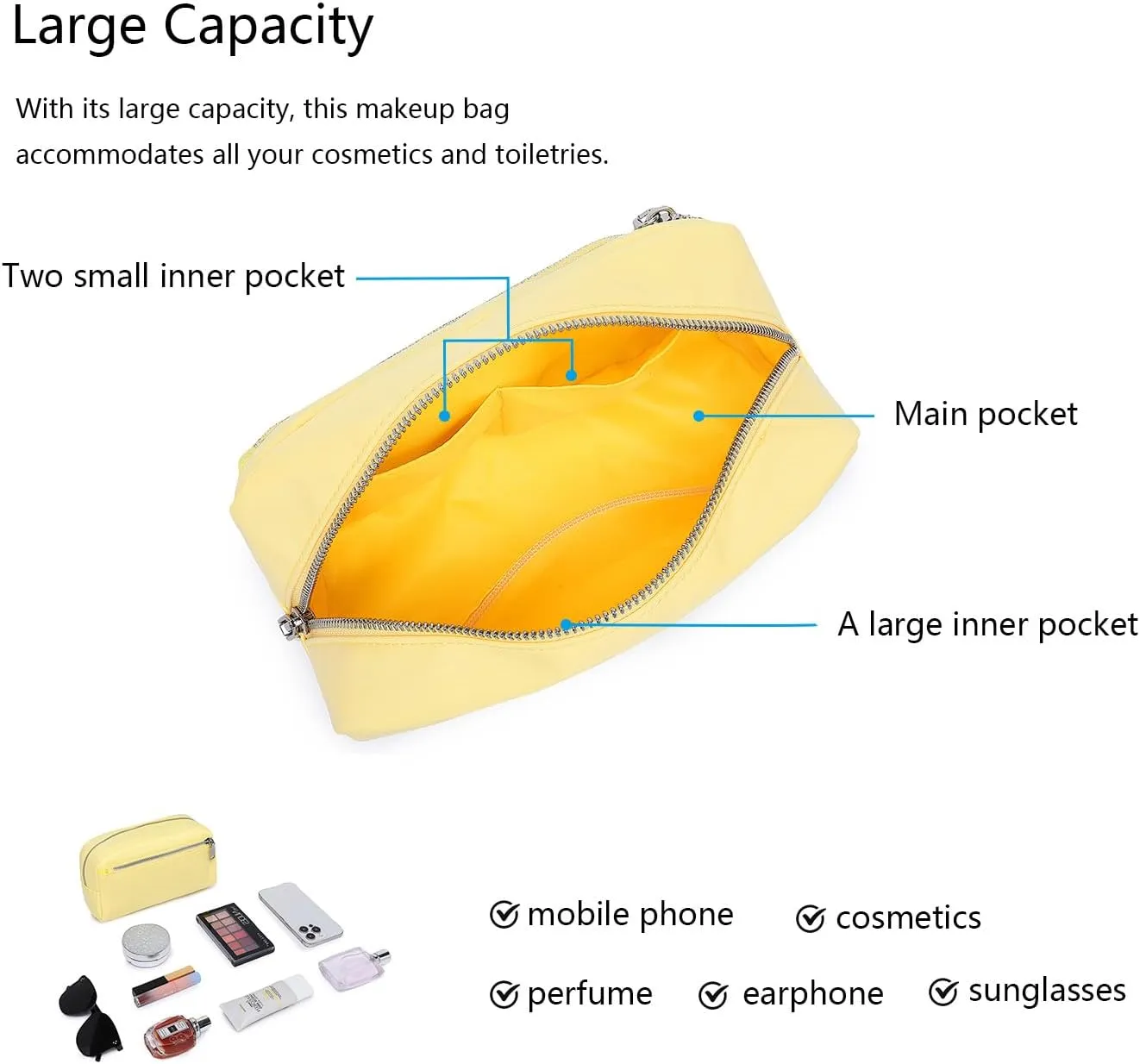 Large Capacity

With its large capacity, this makeup bag accommodates all your cosmetics and toiletries.

Two small inner pocket

Main pocket

A large inner pocket

mobile phone
cosmetics
perfume
earphone
sunglasses